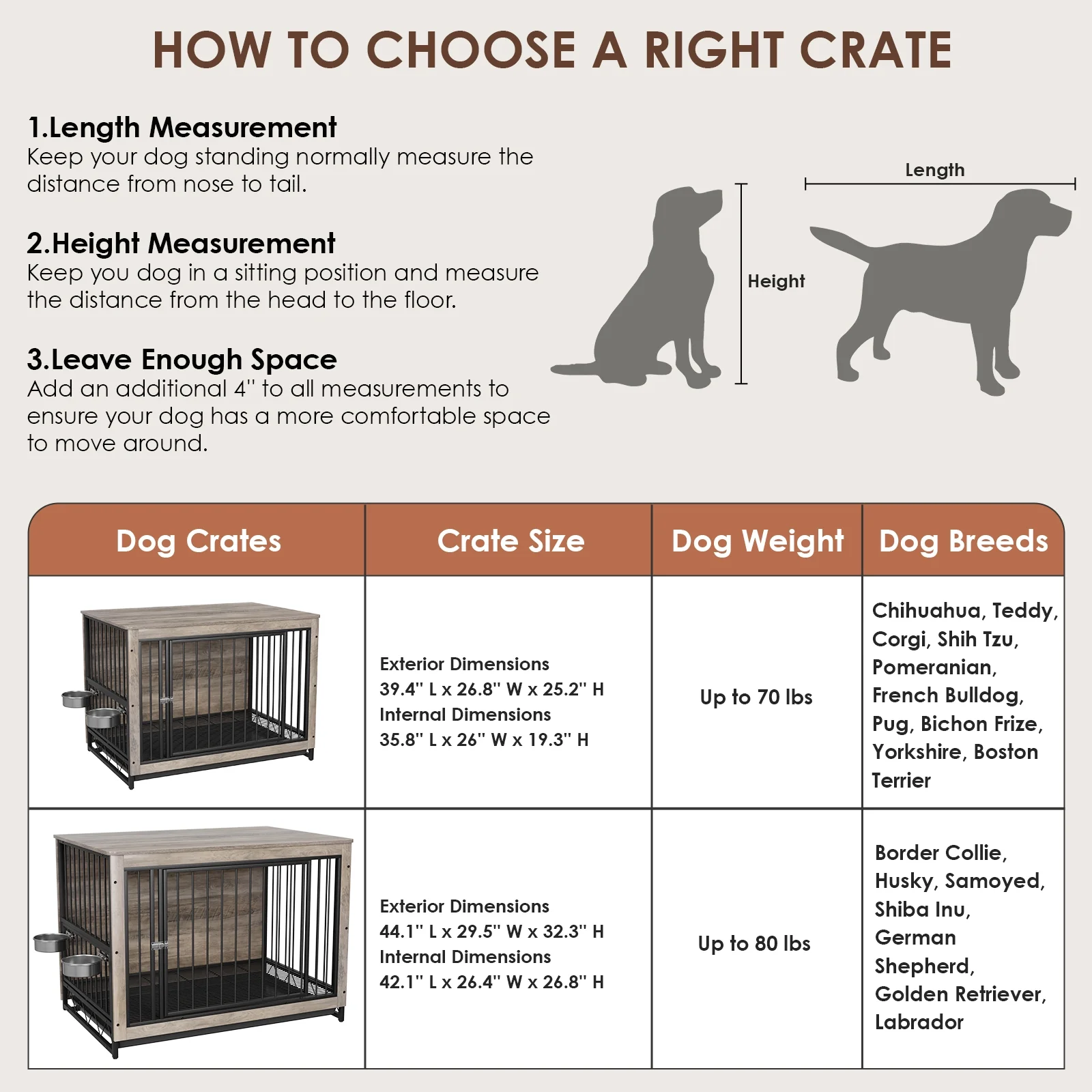 HOW TO CHOOSE A RIGHT CRATE

1.Length Measurement
Keep your dog standing normally measure the distance from nose to tail.

2.Height Measurement
Keep you dog in a sitting position and measure the distance from the head to the floor.

3.Leave Enough Space
Add an additional 4'' to all measurements to ensure your dog has a more comfortable space to move around.

Height

Length

| Dog Crates | Crate Size | Dog Weight | Dog Breeds |
|---|---|---|---|
|  | Exterior Dimensions 39.4'' L x 26.8'' W x 25.2'' H Internal Dimensions 35.8'' L x 26'' W x 19.3'' H | Up to 70 lbs | Chihuahua, Teddy, Corgi, Shih Tzu, Pomeranian, French Bulldog, Pug, Bichon Frize, Yorkshire, Boston Terrier |
|  | Exterior Dimensions 44.1'' L x 29.5'' W x 32.3'' H Internal Dimensions 42.1'' L x 26.4'' W x 26.8'' H | Up to 80 lbs | Border Collie, Husky, Samoyed, Shiba Inu, German Shepherd, Golden Retriever, Labrador |